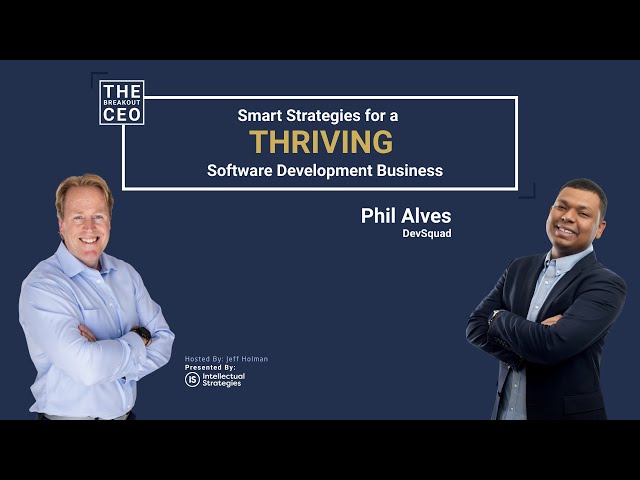 THE BREAKOUT CEO

Smart Strategies for a
THRIVING
Software Development Business

Phil Alves
DevSquad

Hosted By: Jeff Holman
Presented By:
IS Intellectual Strategies